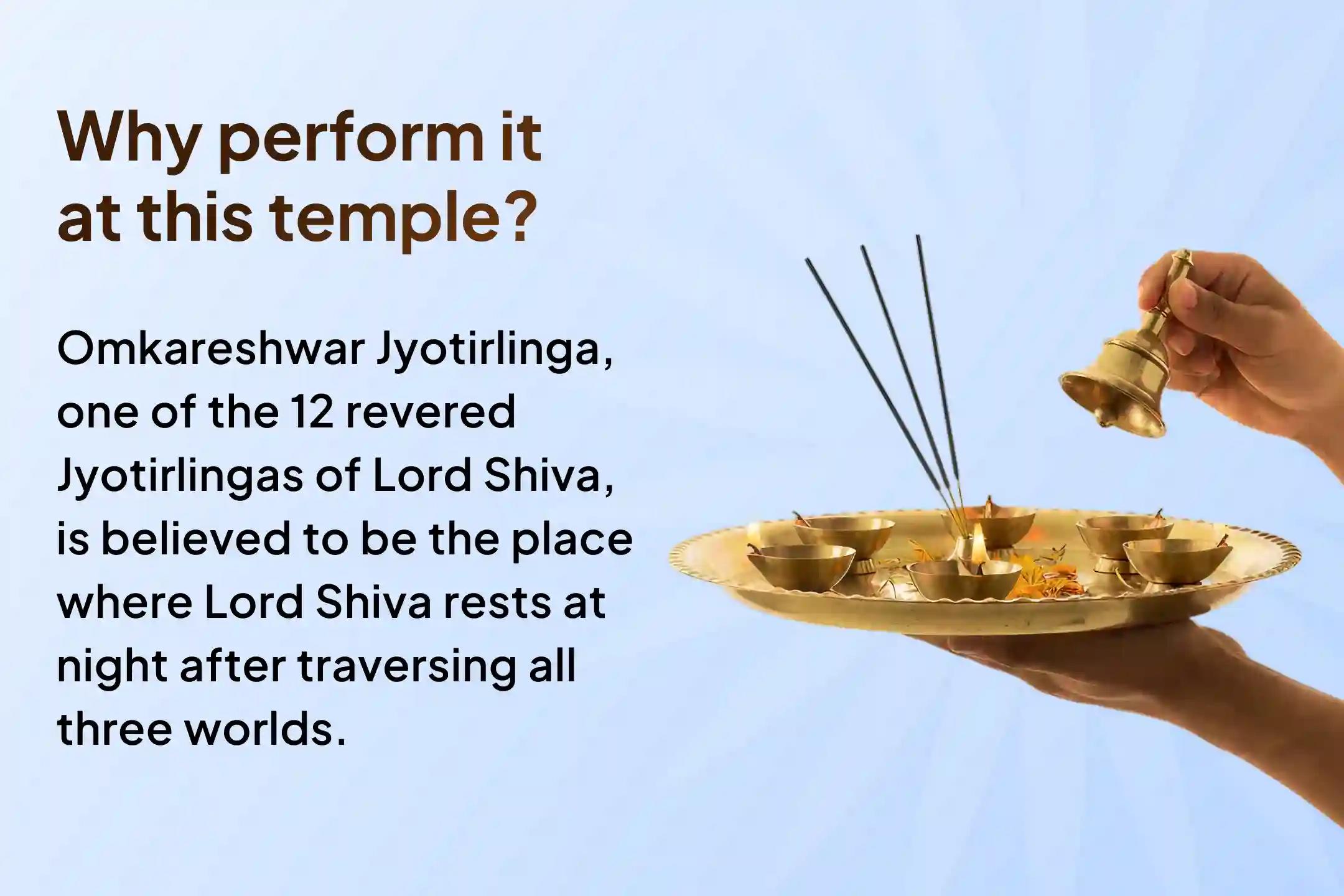 Why perform it at this temple?

Omkareshwar Jyotirlinga, one of the 12 revered Jyotirlingas of Lord Shiva, is believed to be the place where Lord Shiva rests at night after traversing all three worlds.